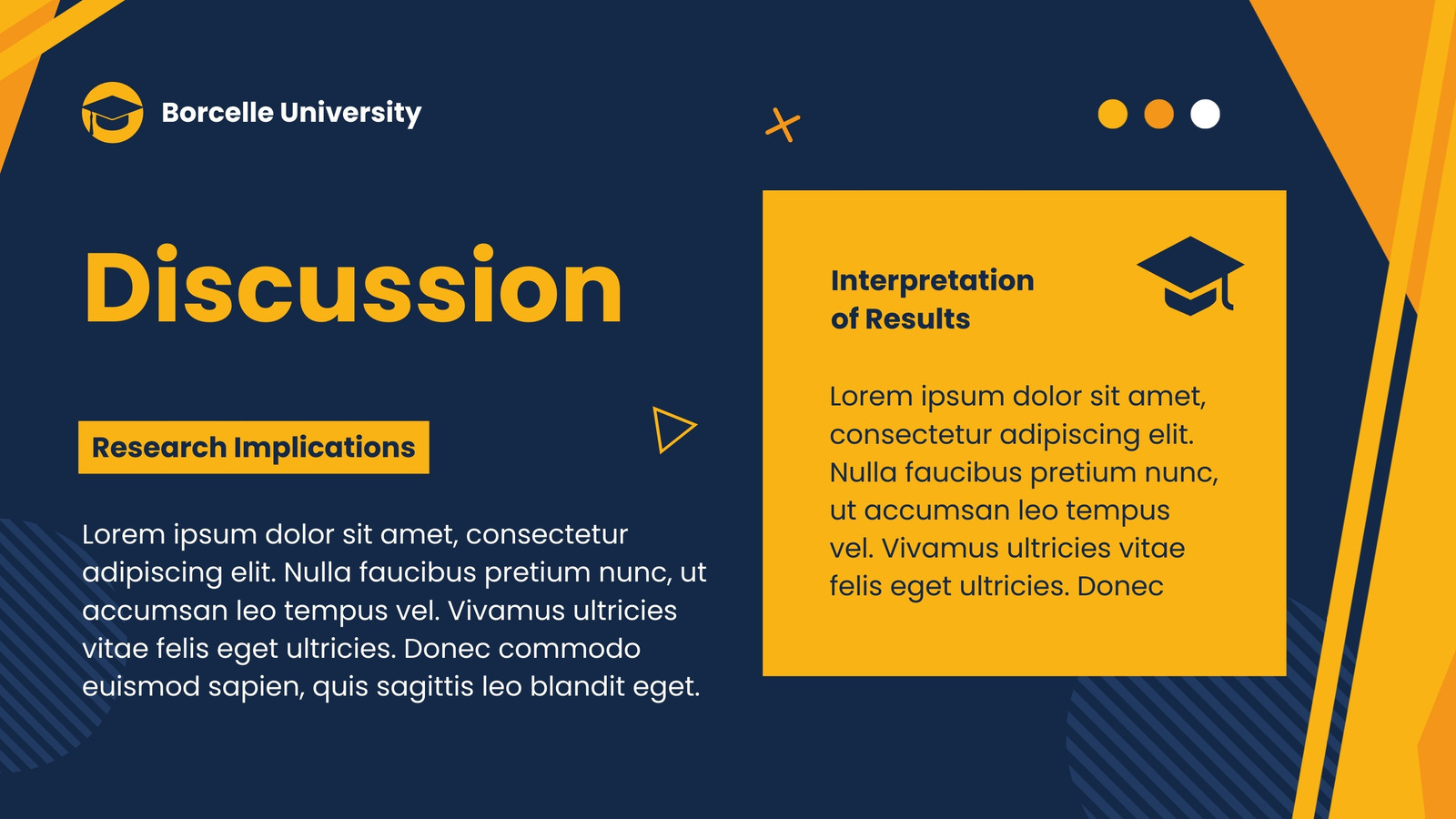 Borcelle University

Discussion

Research Implications

Lorem ipsum dolor sit amet, consectetur adipiscing elit. Nulla faucibus pretium nunc, ut accumsan leo tempus vel. Vivamus ultricies vitae felis eget ultricies. Donec commodo euismod sapien, quis sagittis leo blandit eget.

Interpretation of Results

Lorem ipsum dolor sit amet, consectetur adipiscing elit. Nulla faucibus pretium nunc, ut accumsan leo tempus vel. Vivamus ultricies vitae felis eget ultricies. Donec